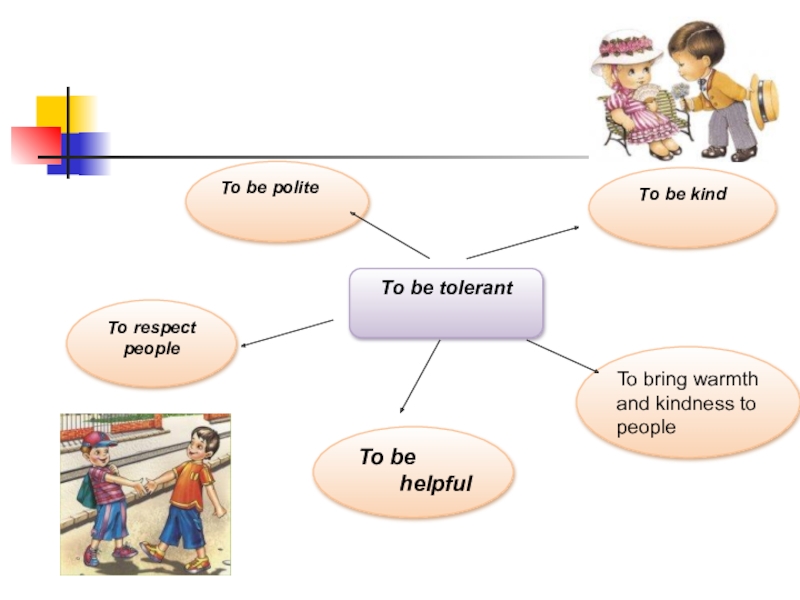 To be polite

To be kind

To be tolerant

To respect people

To bring warmth and kindness to people

To be helpful